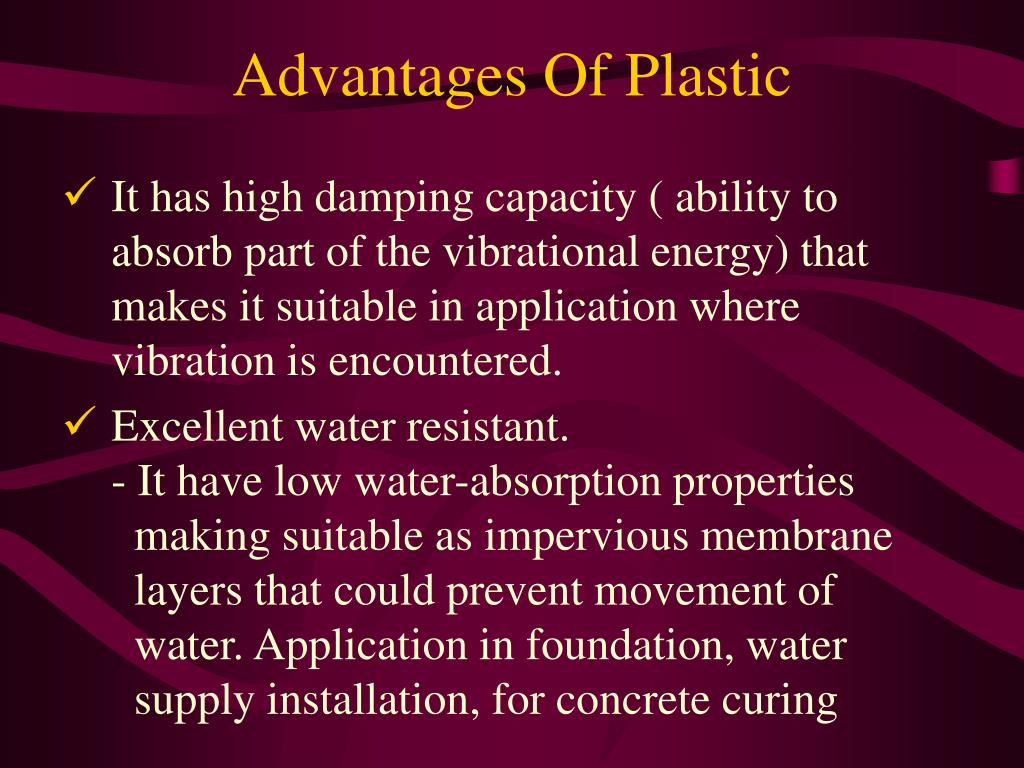 Advantages Of Plastic

✓ It has high damping capacity ( ability to absorb part of the vibrational energy) that makes it suitable in application where vibration is encountered.

✓ Excellent water resistant.
- It have low water-absorption properties making suitable as impervious membrane layers that could prevent movement of water. Application in foundation, water supply installation, for concrete curing